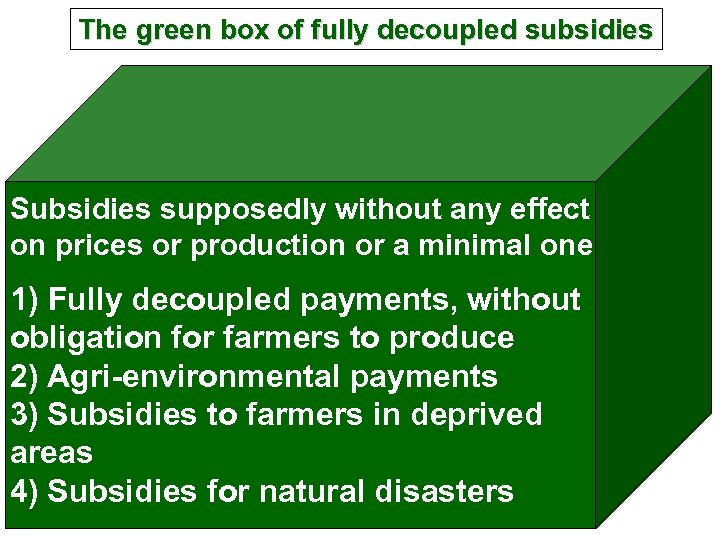 The green box of fully decoupled subsidies

Subsidies supposedly without any effect on prices or production or a minimal one

1) Fully decoupled payments, without obligation for farmers to produce
2) Agri-environmental payments
3) Subsidies to farmers in deprived areas
4) Subsidies for natural disasters